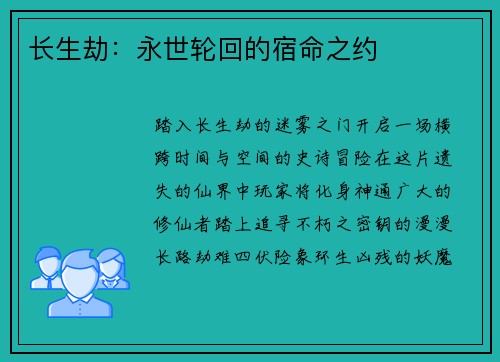 长生劫：永世轮回的宿命之约

踏入长生劫的迷雾之门开启一场横跨时间与空间的史诗冒险在这片遗失的仙界中玩家将化身神通广大的修仙者踏上追寻不朽之密钥的漫漫长路劫难四伏险象环生凶残的妖魔